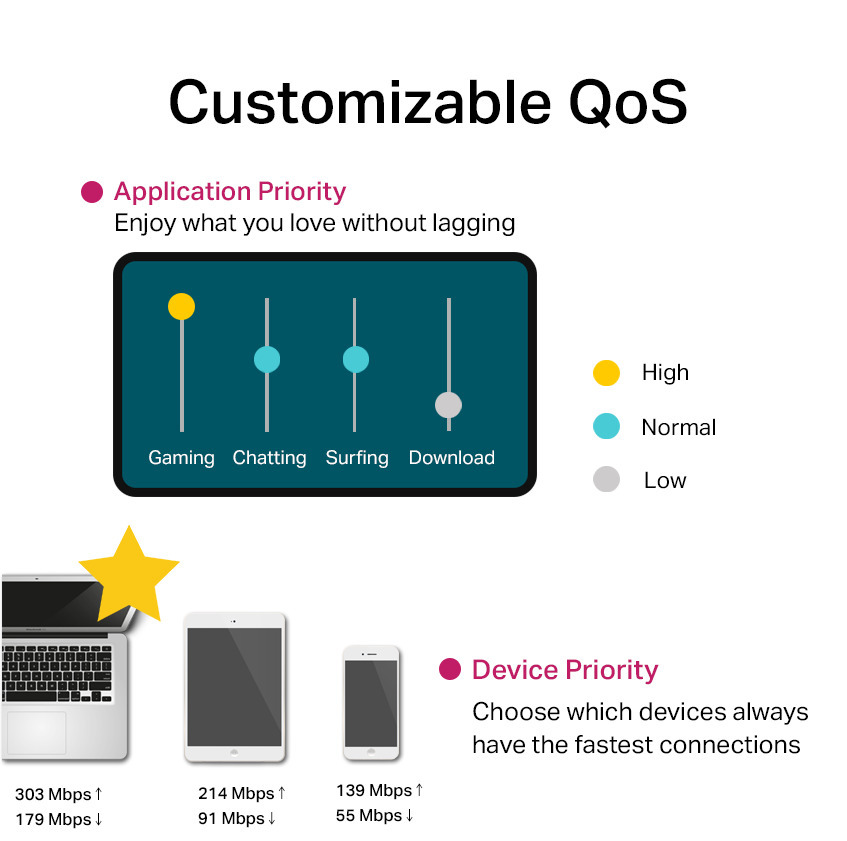 Customizable QoS

Application Priority
Enjoy what you love without lagging

Gaming Chatting Surfing Download

High
Normal
Low

Device Priority
Choose which devices always have the fastest connections

303 Mbps ↑
179 Mbps ↓

214 Mbps ↑
91 Mbps ↓

139 Mbps ↑
55 Mbps ↓